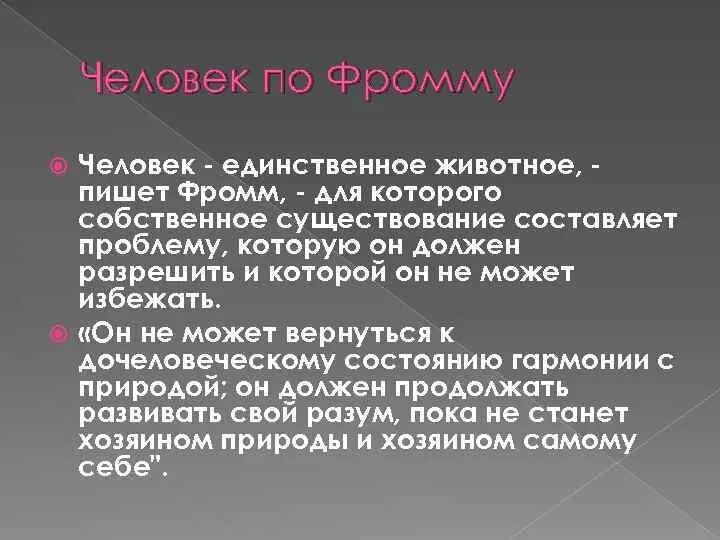 Человек по Фромму

Человек - единственное животное, - пишет Фромм, - для которого собственное существование составляет проблему, которую он должен разрешить и которой он не может избежать.

«Он не может вернуться к дочеловеческому состоянию гармонии с природой; он должен продолжать развивать свой разум, пока не станет хозяином природы и хозяином самому себе".